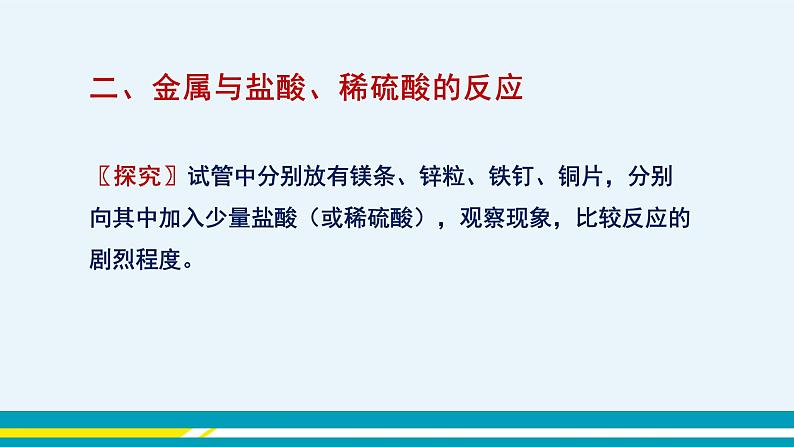 二、金属与盐酸、稀硫酸的反应

〖探究〗试管中分别放有镁条、锌粒、铁钉、铜片，分别向其中加入少量盐酸（或稀硫酸），观察现象，比较反应的剧烈程度。